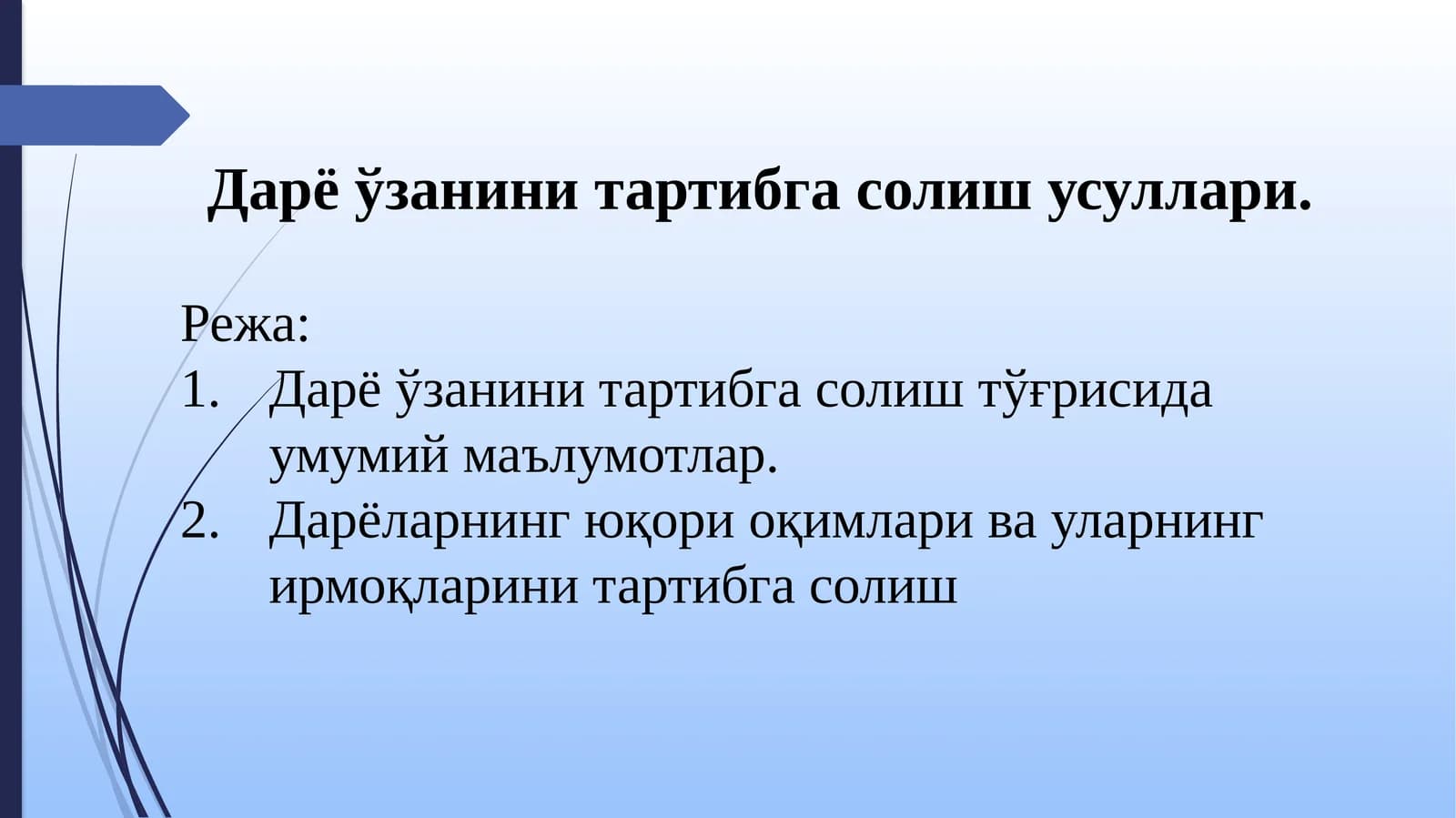 Дарё ўзанини тартибга солиш усуллари.

Режа:
1. Дарё ўзанини тартибга солиш тўғрисида умумий маълумотлар.
2. Дарёларнинг юқори оқимлари ва уларнинг ирмоқларини тартибга солиш